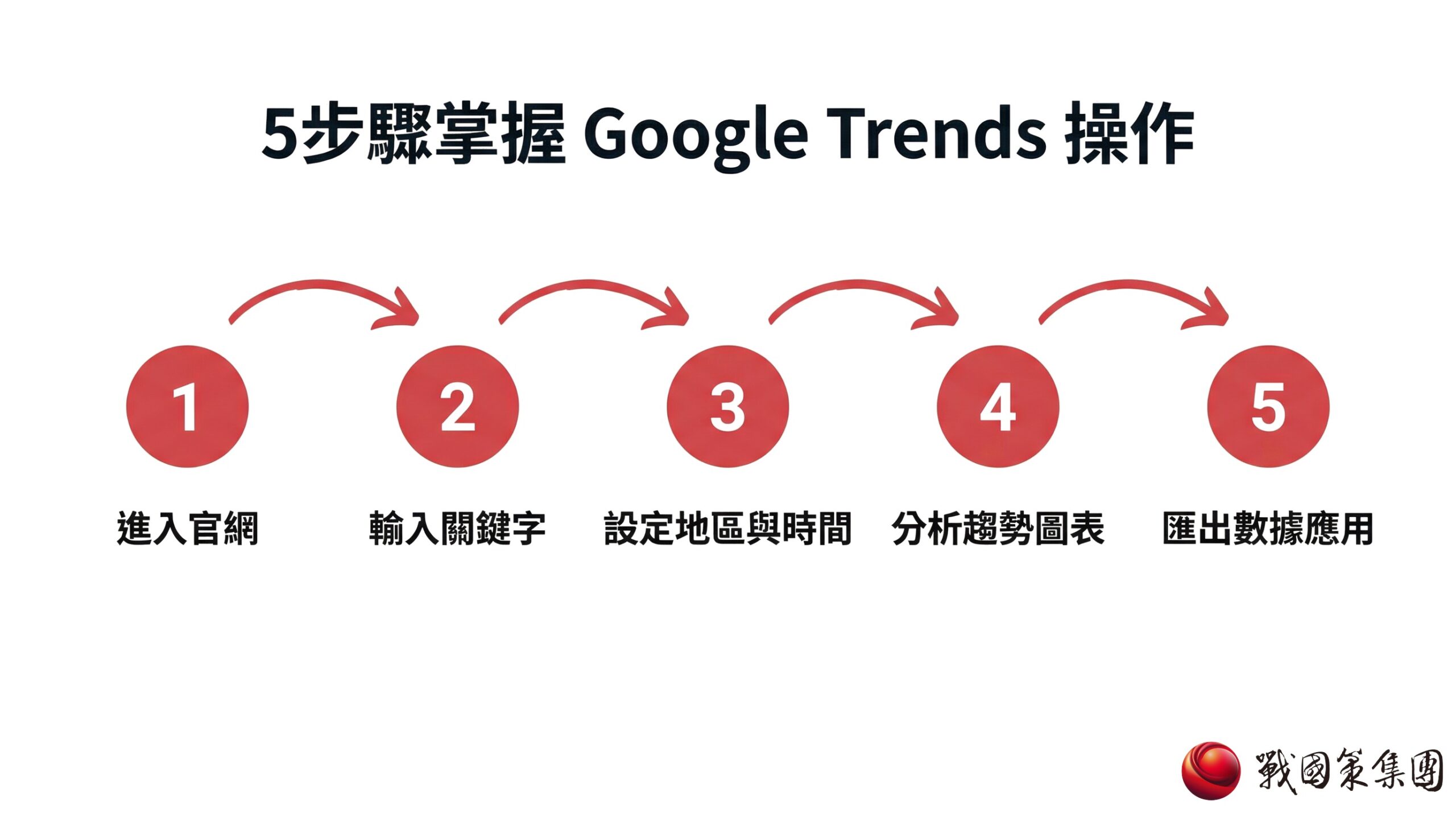 5步驟掌握 Google Trends 操作

1
進入官網

2
輸入關鍵字

3
設定地區與時間

4
分析趨勢圖表

5
匯出數據應用

戰國策集團